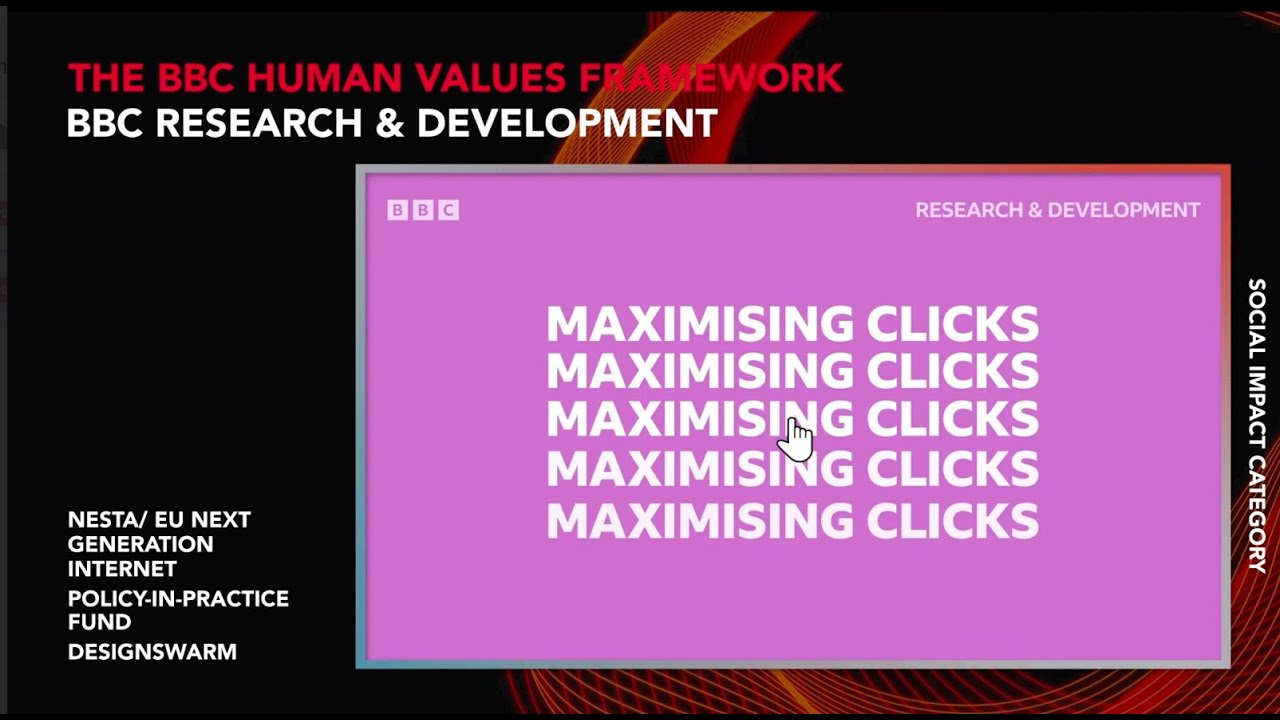 THE BBC HUMAN VALUES FRAMEWORK
BBC RESEARCH & DEVELOPMENT

BBC

RESEARCH & DEVELOPMENT

MAXIMISING CLICKS
MAXIMISING CLICKS
MAXIMISING CLICKS
MAXIMISING CLICKS
MAXIMISING CLICKS

NESTA/ EU NEXT GENERATION INTERNET

POLICY-IN-PRACTICE FUND

DESIGNSWARM

SOCIAL IMPACT CATEGORY